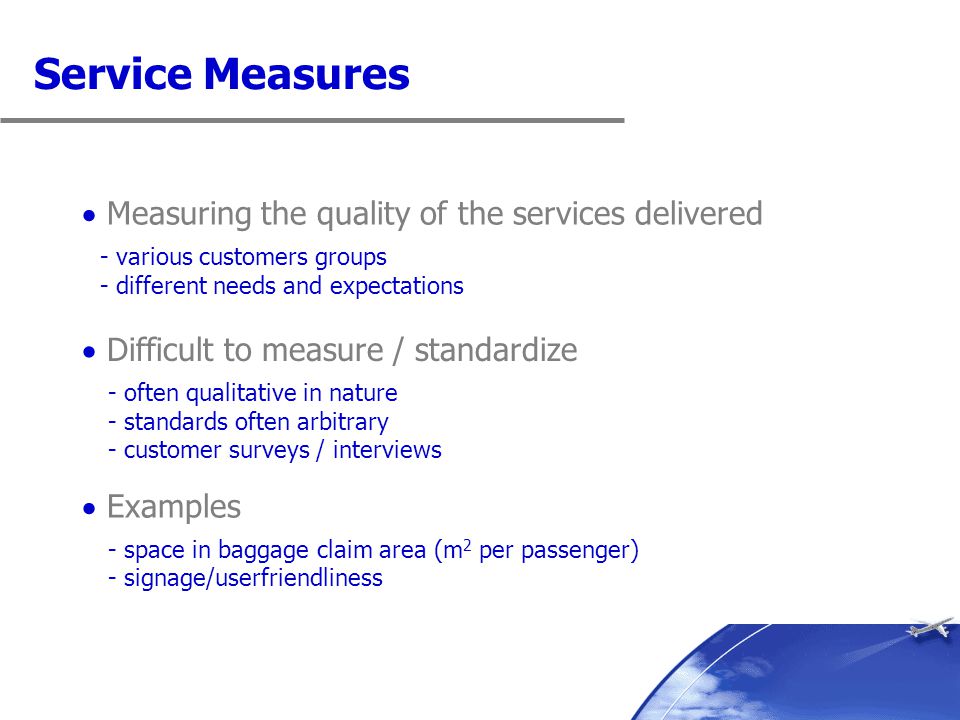 Service Measures

• Measuring the quality of the services delivered

- various customers groups
- different needs and expectations

• Difficult to measure / standardize

- often qualitative in nature
- standards often arbitrary
- customer surveys / interviews

• Examples

- space in baggage claim area ($m^2$ per passenger)
- signage/userfriendliness